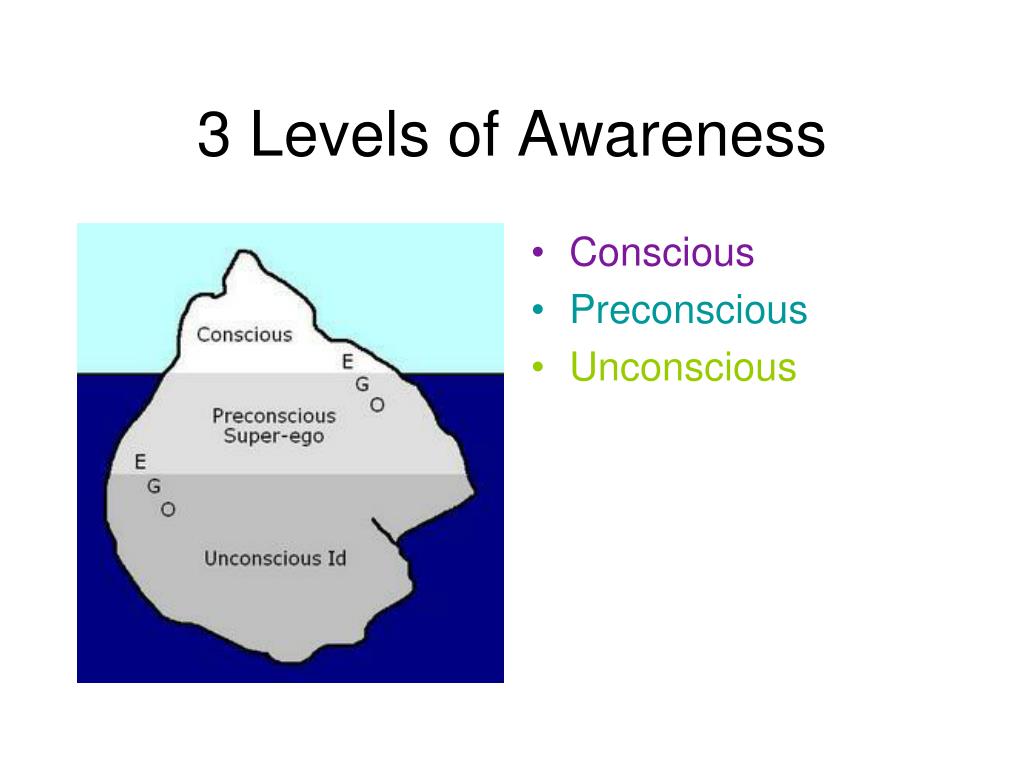 3 Levels of Awareness

Conscious
E
G
O
Preconscious
Super-ego
E
G
O
Unconscious Id

• Conscious
• Preconscious
• Unconscious